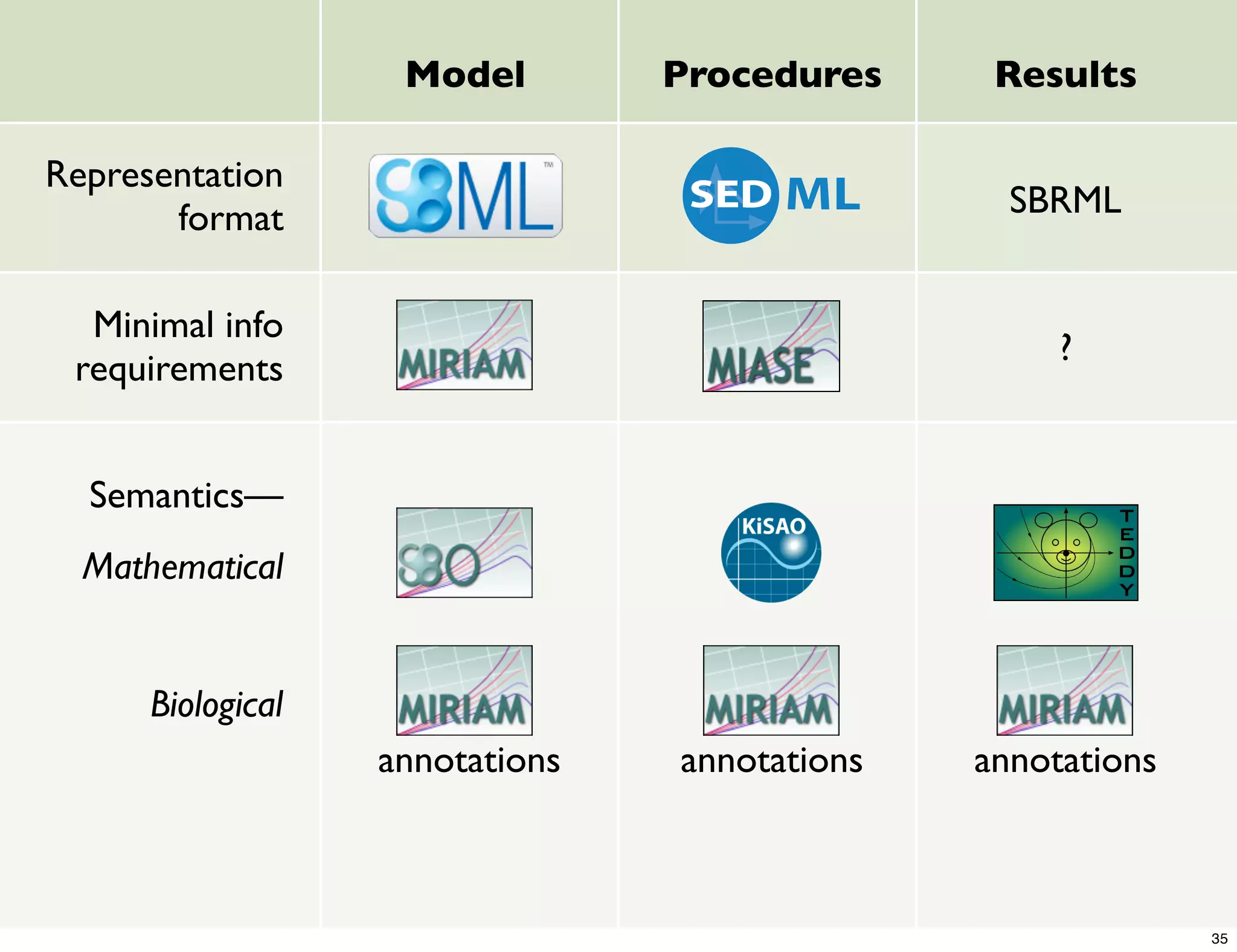 | | Model | Procedures | Results |
|---|---|---|---|
| Representation format | SBML ™ | SED ML | SBRML |
| Minimal info requirements | MIRIAM | MIASE | ? |
| Semantics— Mathematical | SBO | KiSAO | TEDDY |
| Biological | MIRIAM annotations | MIRIAM annotations | MIRIAM annotations |

35